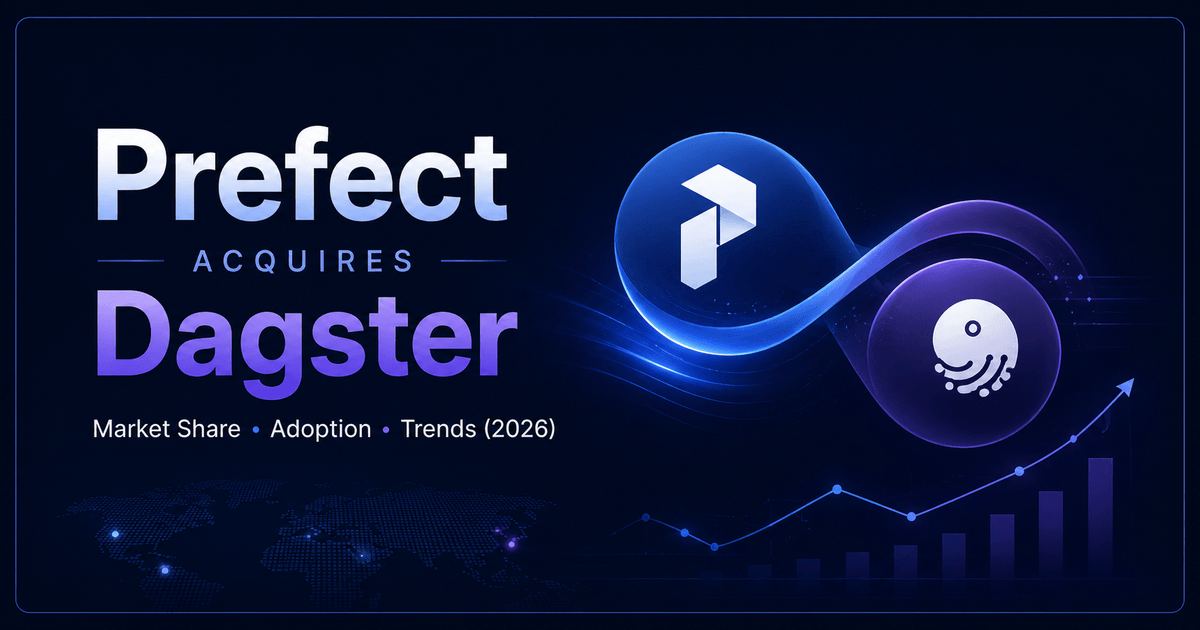 Prefect
ACQUIRES
Dagster
Market Share • Adoption • Trends (2026)